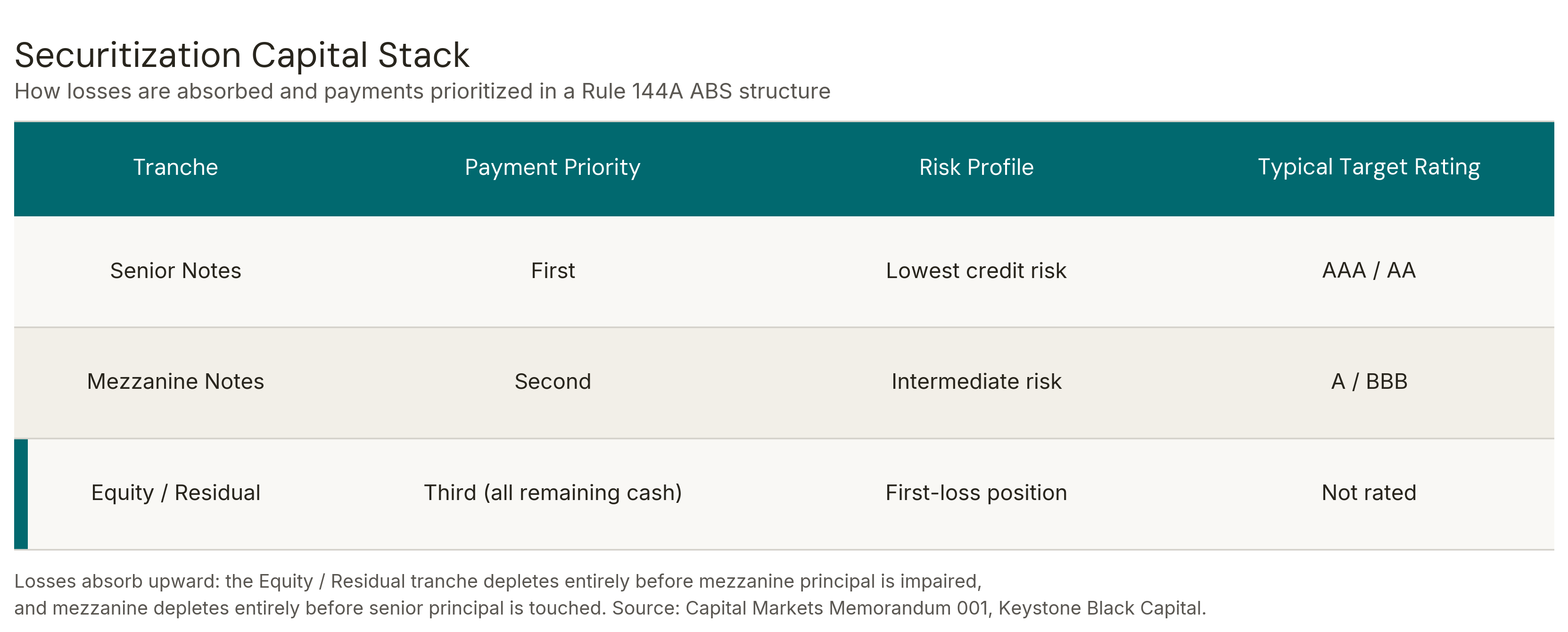 Securitization Capital Stack
How losses are absorbed and payments prioritized in a Rule 144A ABS structure

| Tranche | Payment Priority | Risk Profile | Typical Target Rating |
|---|---|---|---|
| Senior Notes | First | Lowest credit risk | AAA / AA |
| Mezzanine Notes | Second | Intermediate risk | A / BBB |
| Equity / Residual | Third (all remaining cash) | First-loss position | Not rated |

Losses absorb upward: the Equity / Residual tranche depletes entirely before mezzanine principal is impaired, and mezzanine depletes entirely before senior principal is touched. Source: Capital Markets Memorandum 001, Keystone Black Capital.